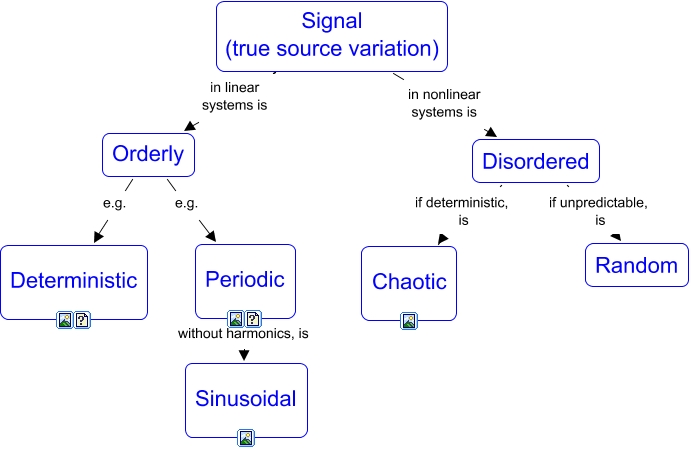 Signal
(true source variation)

in linear systems is

in nonlinear systems is

Orderly

Disordered

e.g.

e.g.

if deterministic, is

if unpredictable, is

Deterministic

Periodic

Chaotic

Random

without harmonics, is

Sinusoidal